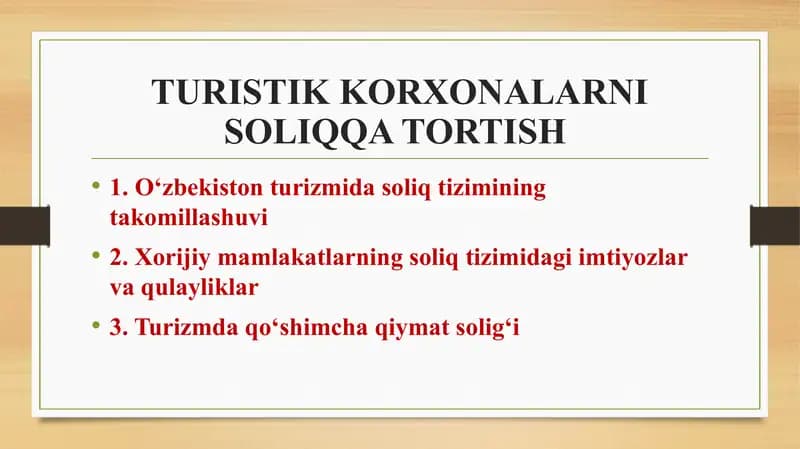 TURISTIK KORXONALARNI SOLIQQA TORTISH

• 1. O‘zbekiston turizmida soliq tizimining takomillashuvi

• 2. Xorijiy mamlakatlarning soliq tizimidagi imtiyozlar va qulayliklar

• 3. Turizmda qo‘shimcha qiymat solig‘i